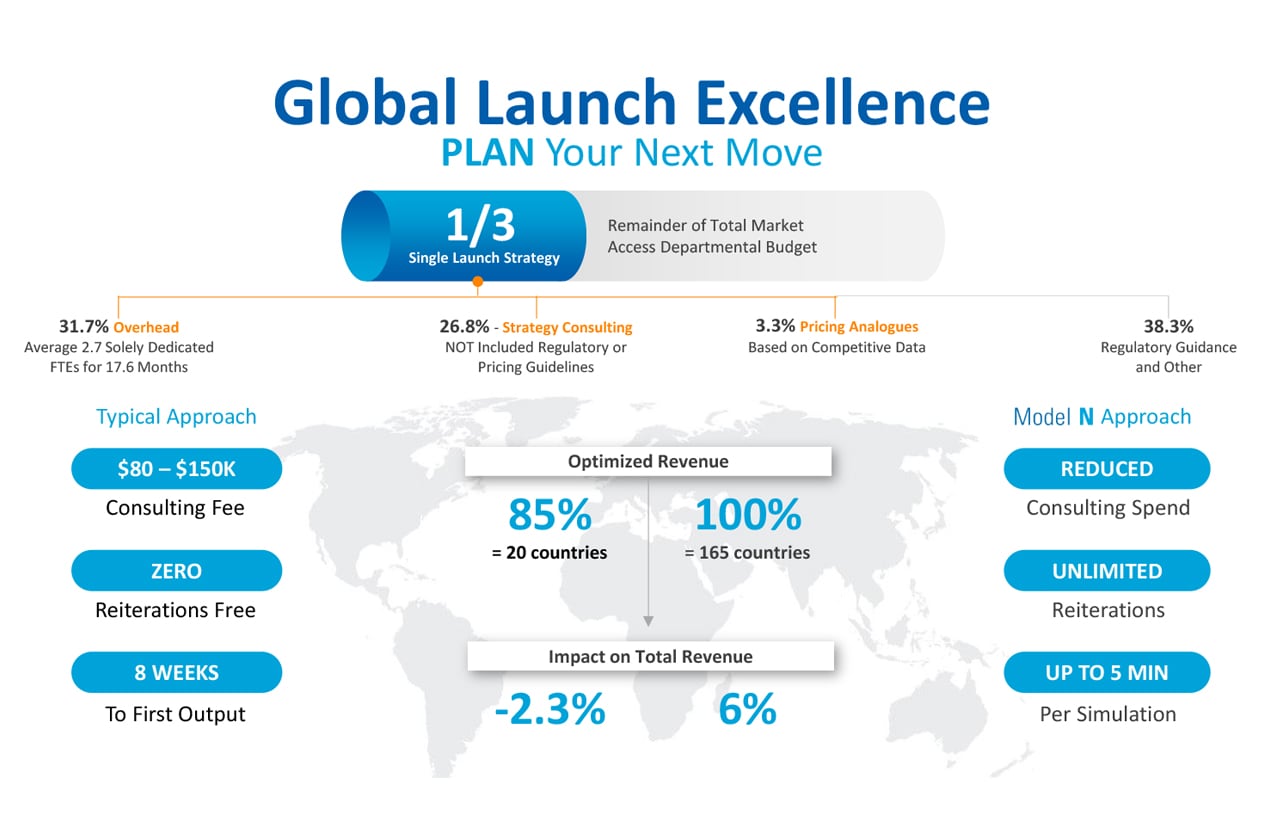 Global Launch Excellence
PLAN Your Next Move

1/3
Single Launch Strategy

Remainder of Total Market Access Departmental Budget

31.7% Overhead
Average 2.7 Solely Dedicated FTEs for 17.6 Months

26.8% - Strategy Consulting
NOT Included Regulatory or Pricing Guidelines

3.3% Pricing Analogues
Based on Competitive Data

38.3%
Regulatory Guidance and Other

Typical Approach

$80 – $150K
Consulting Fee

ZERO
Reiterations Free

8 WEEKS
To First Output

Optimized Revenue

85%
= 20 countries

100%
= 165 countries

Impact on Total Revenue

-2.3%

6%

Model N Approach

REDUCED
Consulting Spend

UNLIMITED
Reiterations

UP TO 5 MIN
Per Simulation